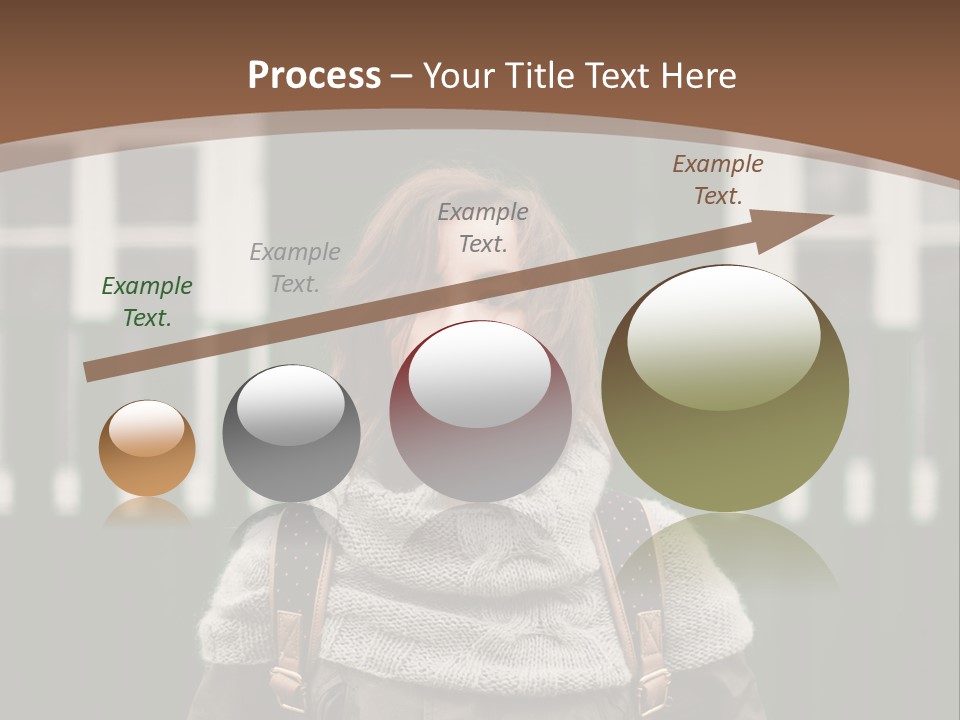 Process – Your Title Text Here

Example Text.

Example Text.

Example Text.

Example Text.